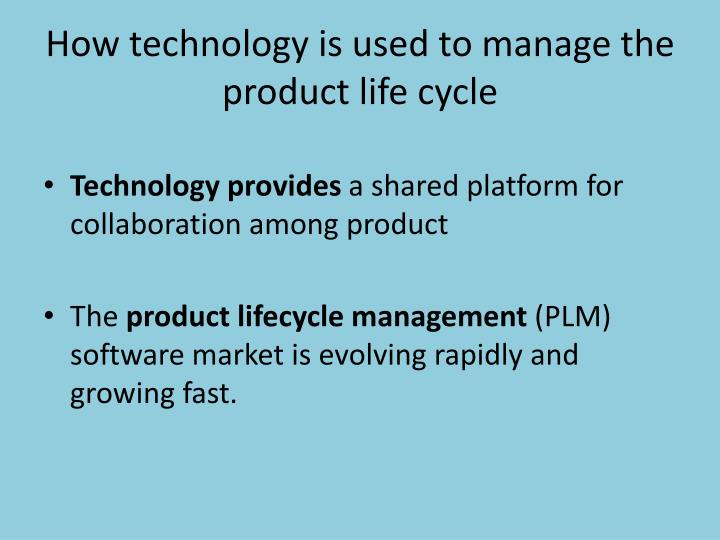 How technology is used to manage the product life cycle

• Technology provides a shared platform for collaboration among product

• The product lifecycle management (PLM) software market is evolving rapidly and growing fast.